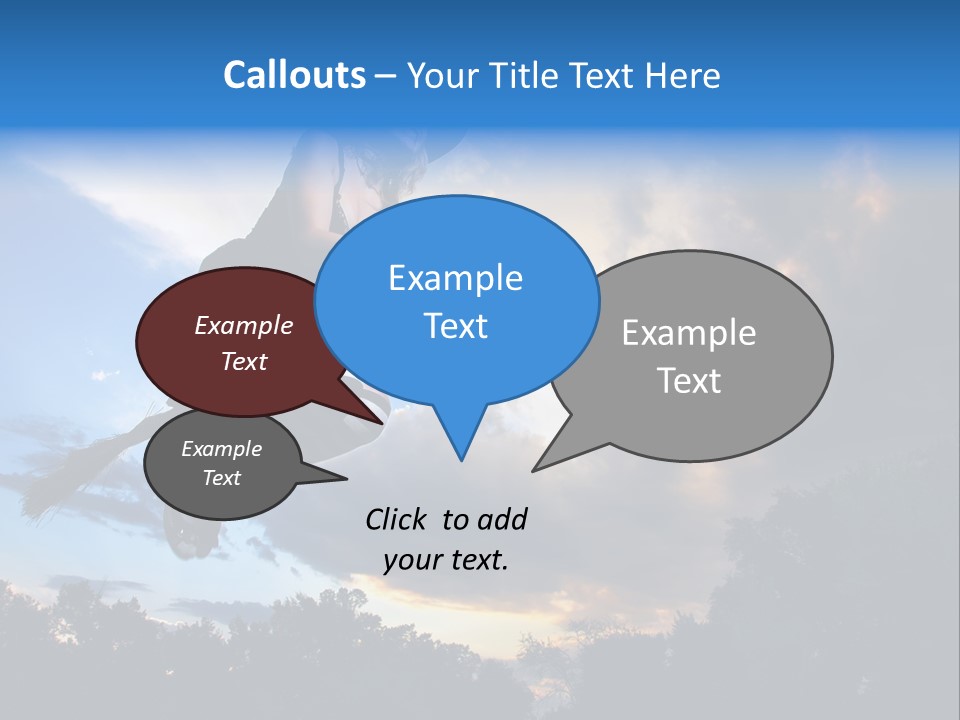 Callouts – Your Title Text Here

Example Text

Example Text

Example Text

Example Text

Click to add your text.